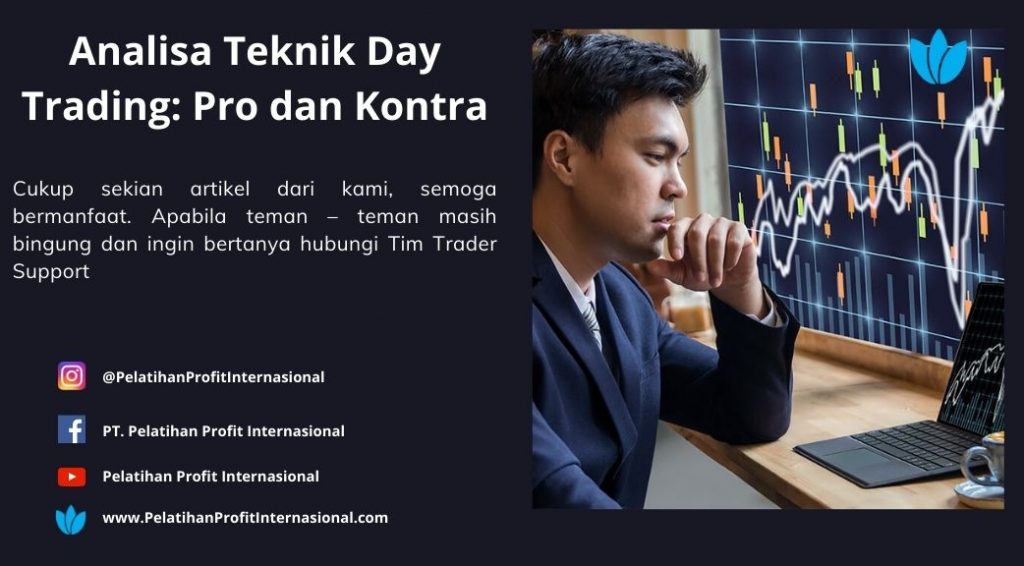 Analisa Teknik Day Trading: Pro dan Kontra

Cukup sekian artikel dari kami, semoga bermanfaat. Apabila teman – teman masih bingung dan ingin bertanya hubungi Tim Trader Support

@PelatihanProfitInternasional

PT. Pelatihan Profit Internasional

Pelatihan Profit Internasional

www.PelatihanProfitInternasional.com